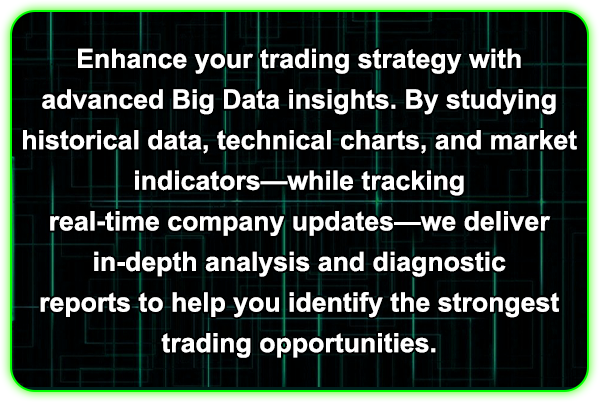 Enhance your trading strategy with advanced Big Data insights. By studying historical data, technical charts, and market indicators—while tracking real-time company updates—we deliver in-depth analysis and diagnostic reports to help you identify the strongest trading opportunities.